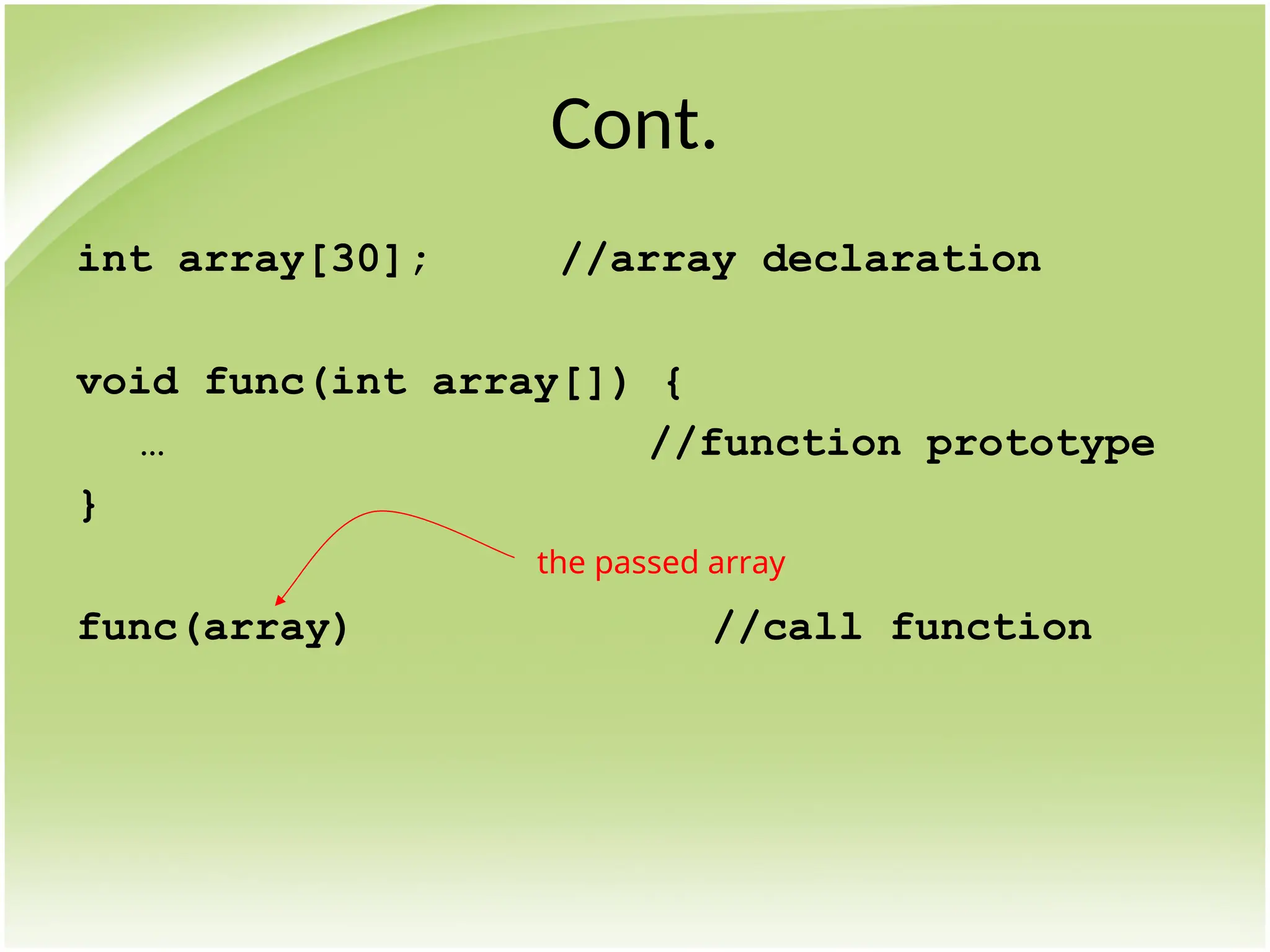 Cont.

int array[30];     //array declaration

void func(int array[]) {
   …                          //function prototype
}

the passed array

func(array)                    //call function